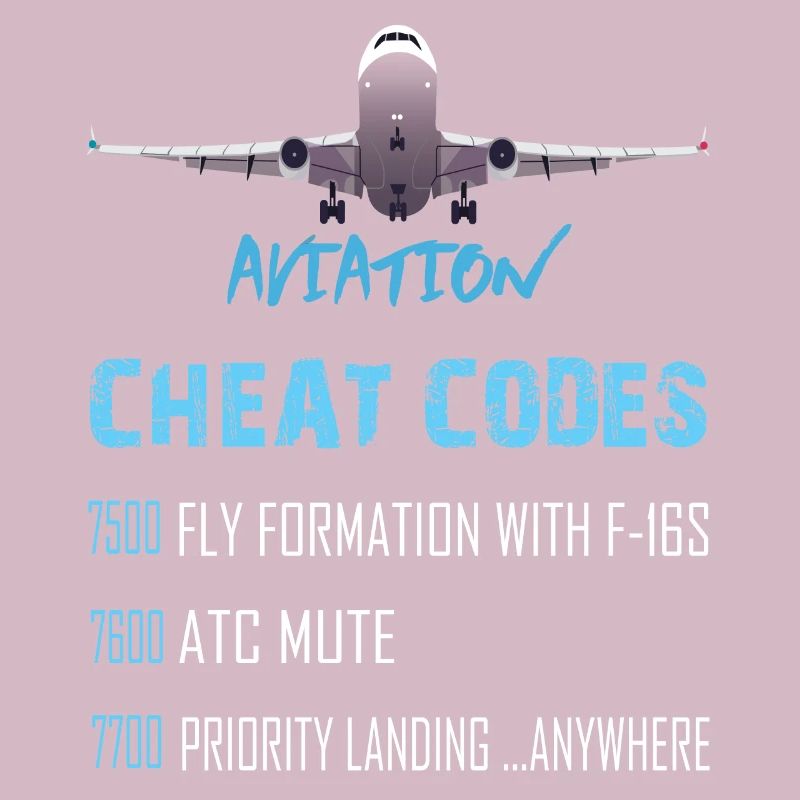 AVIATION

CHEAT CODES

7500 FLY FORMATION WITH F-16S

7600 ATC MUTE

7700 PRIORITY LANDING ...ANYWHERE